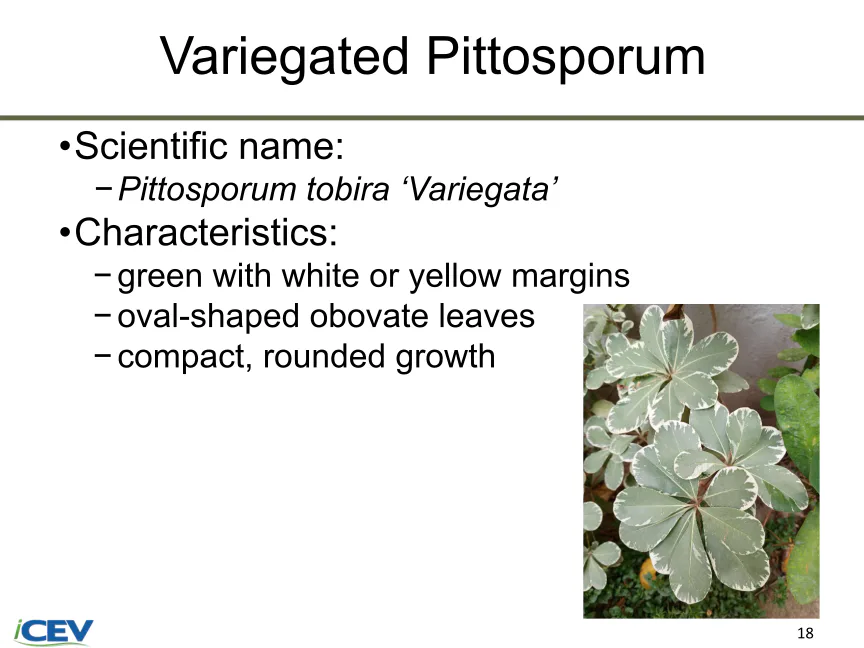 Variegated Pittosporum

•Scientific name:
−Pittosporum tobira ‘Variegata’

•Characteristics:
−green with white or yellow margins
−oval-shaped obovate leaves
−compact, rounded growth

iCEV

18